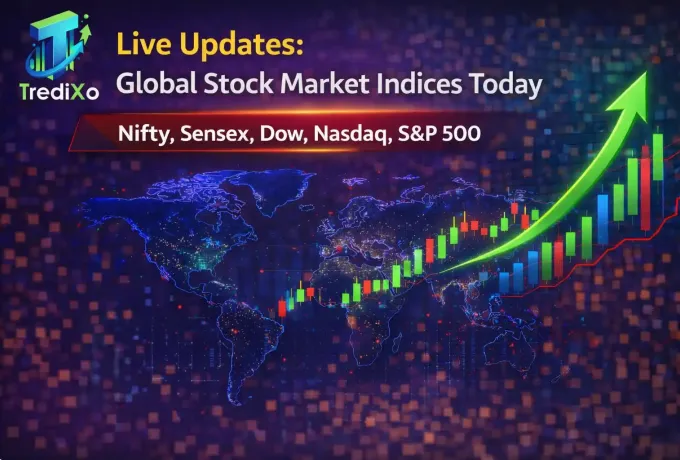 TrediXo

Live Updates:
Global Stock Market Indices Today

Nifty, Sensex, Dow, Nasdaq, S&P 500